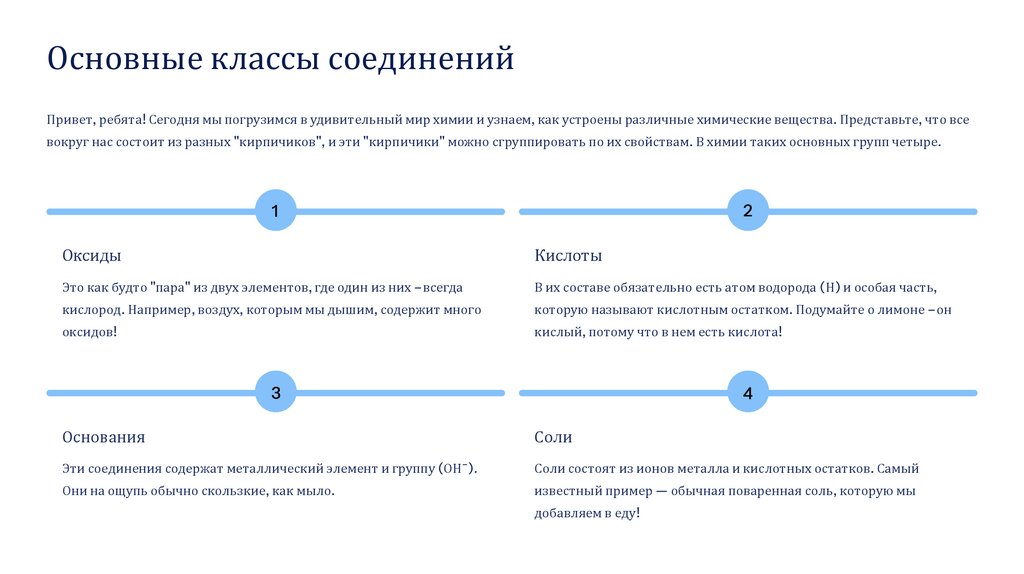 Основные классы соединений

Привет, ребята! Сегодня мы погрузимся в удивительный мир химии и узнаем, как устроены различные химические вещества. Представьте, что все вокруг нас состоит из разных "кирпичиков", и эти "кирпичики" можно сгруппировать по их свойствам. В химии таких основных групп четыре.

1

Оксиды

Это как будто "пара" из двух элементов, где один из них – всегда кислород. Например, воздух, которым мы дышим, содержит много оксидов!

2

Кислоты

В их составе обязательно есть атом водорода (H) и особая часть, которую называют кислотным остатком. Подумайте о лимоне – он кислый, потому что в нем есть кислота!

3

Основания

Эти соединения содержат металлический элемент и группу ($OH^-$). Они на ощупь обычно скользкие, как мыло.

4

Соли

Соли состоят из ионов металла и кислотных остатков. Самый известный пример — обычная поваренная соль, которую мы добавляем в еду!